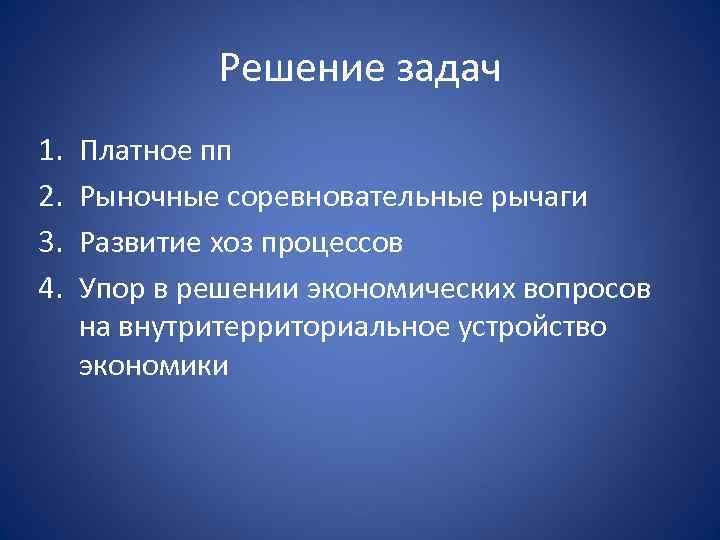 Решение задач

1. Платное пп
2. Рыночные соревновательные рычаги
3. Развитие хоз процессов
4. Упор в решении экономических вопросов на внутритерриториальное устройство экономики